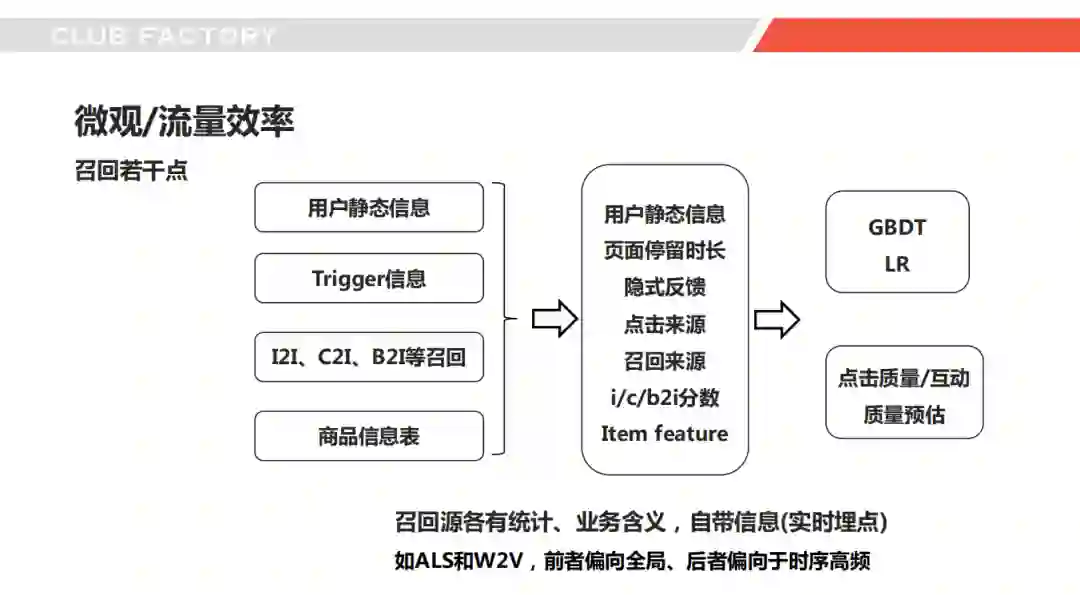 CLUB FACTORY

微观/流量效率

召回若干点

用户静态信息

Trigger信息

I2I、C2I、B2I等召回

商品信息表

用户静态信息
页面停留时长
隐式反馈
点击来源
召回来源
i/c/b2i分数
Item feature

GBDT
LR

点击质量/互动质量预估

召回源各有统计、业务含义，自带信息(实时埋点)
如ALS和W2V，前者偏向全局、后者偏向于时序高频